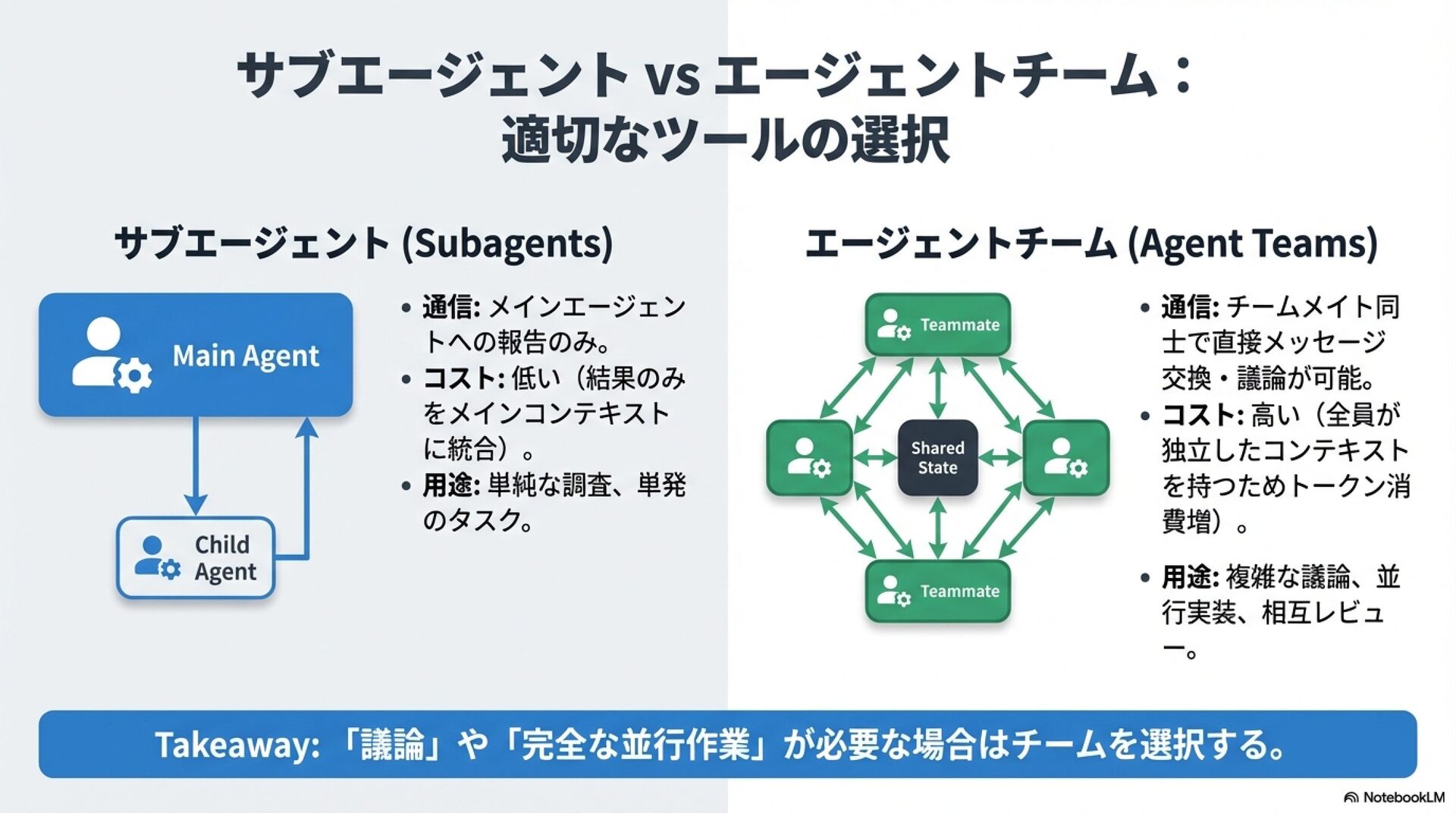 サブエージェント vs エージェントチーム：
適切なツールの選択

サブエージェント (Subagents)

Main Agent

Child Agent

• 通信: メインエージェントへの報告のみ。
• コスト: 低い（結果のみをメインコンテキストに統合）。
• 用途: 単純な調査、単発のタスク。

エージェントチーム (Agent Teams)

Teammate

Shared State

Teammate

• 通信: チームメイト同士で直接メッセージ交換・議論が可能。
• コスト: 高い（全員が独立したコンテキストを持つためトークン消費増）。

• 用途: 複雑な議論、並行実装、相互レビュー。

Takeaway: 「議論」や「完全な並行作業」が必要な場合はチームを選択する。

NotebookLM